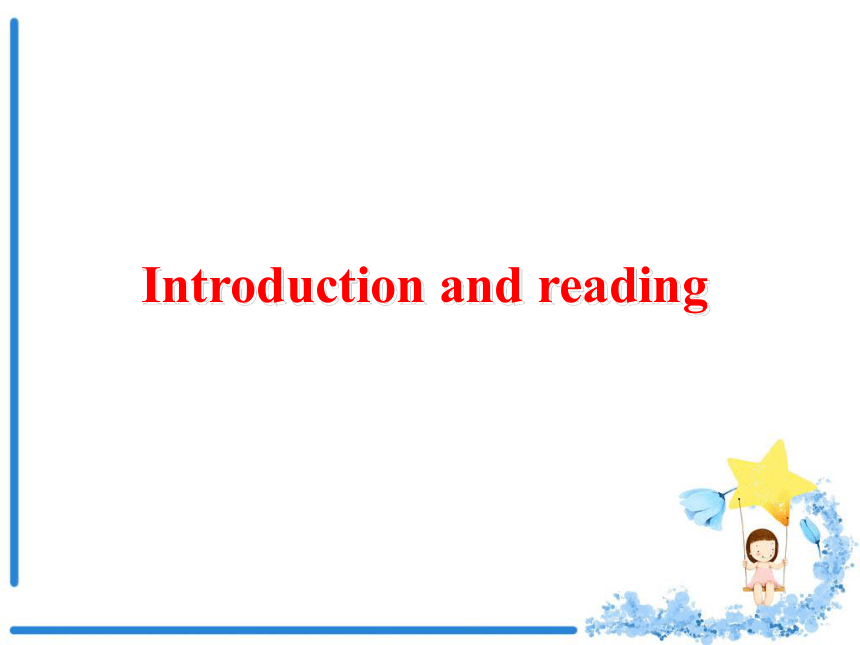 Introduction and reading